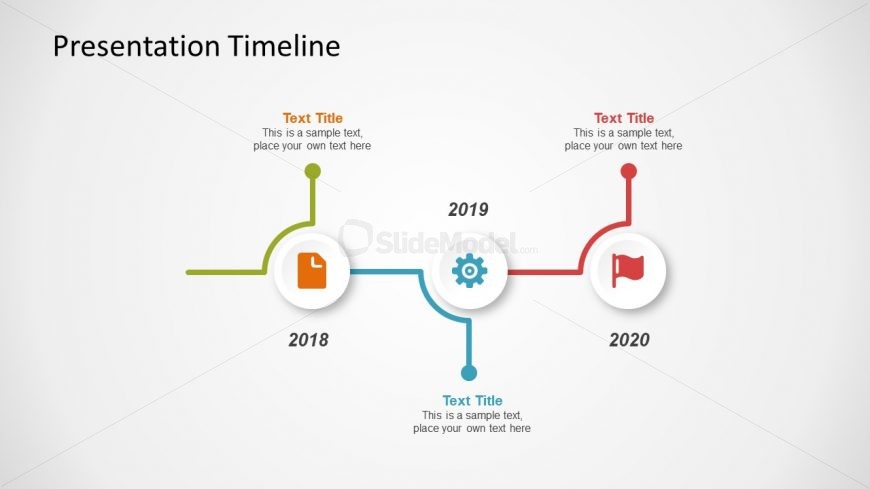 Presentation Timeline

Text Title
This is a sample text, place your own text here

Text Title
This is a sample text, place your own text here

2019

SlideModel.com

2018

2020

Text Title
This is a sample text, place your own text here